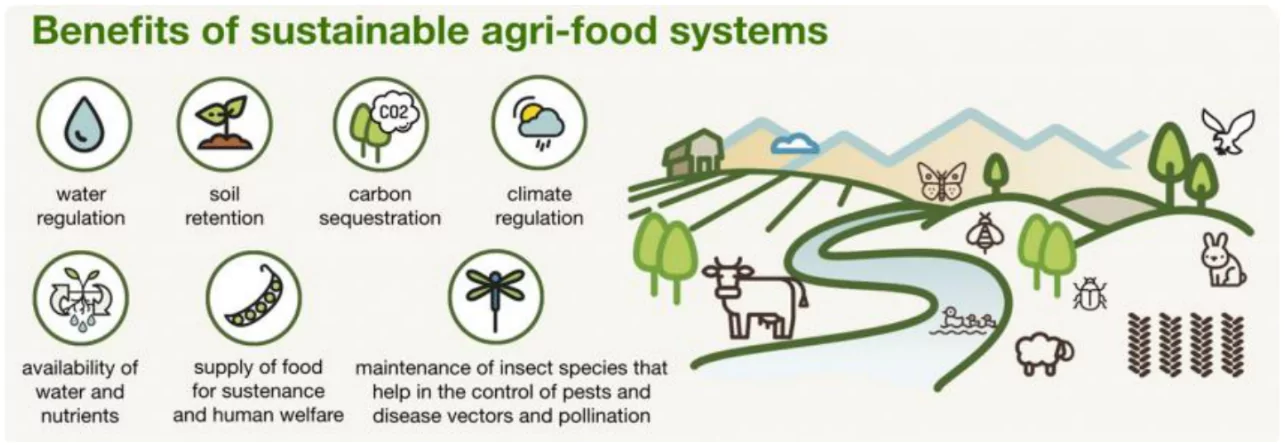 Benefits of sustainable agri-food systems

water regulation

soil retention

CO2

carbon sequestration

climate regulation

availability of water and nutrients

supply of food for sustenance and human welfare

maintenance of insect species that help in the control of pests and disease vectors and pollination